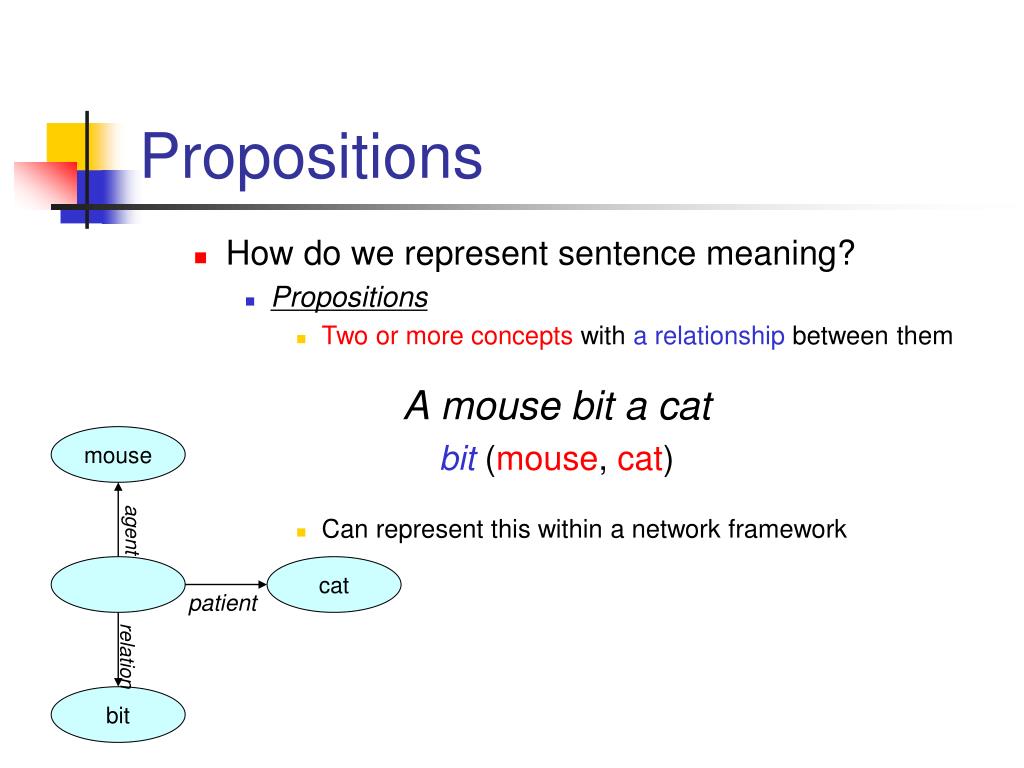 Propositions

How do we represent sentence meaning?

Propositions

Two or more concepts with a relationship between them

A mouse bit a cat

bit (mouse, cat)

Can represent this within a network framework

mouse

agent

cat

patient

relation

bit